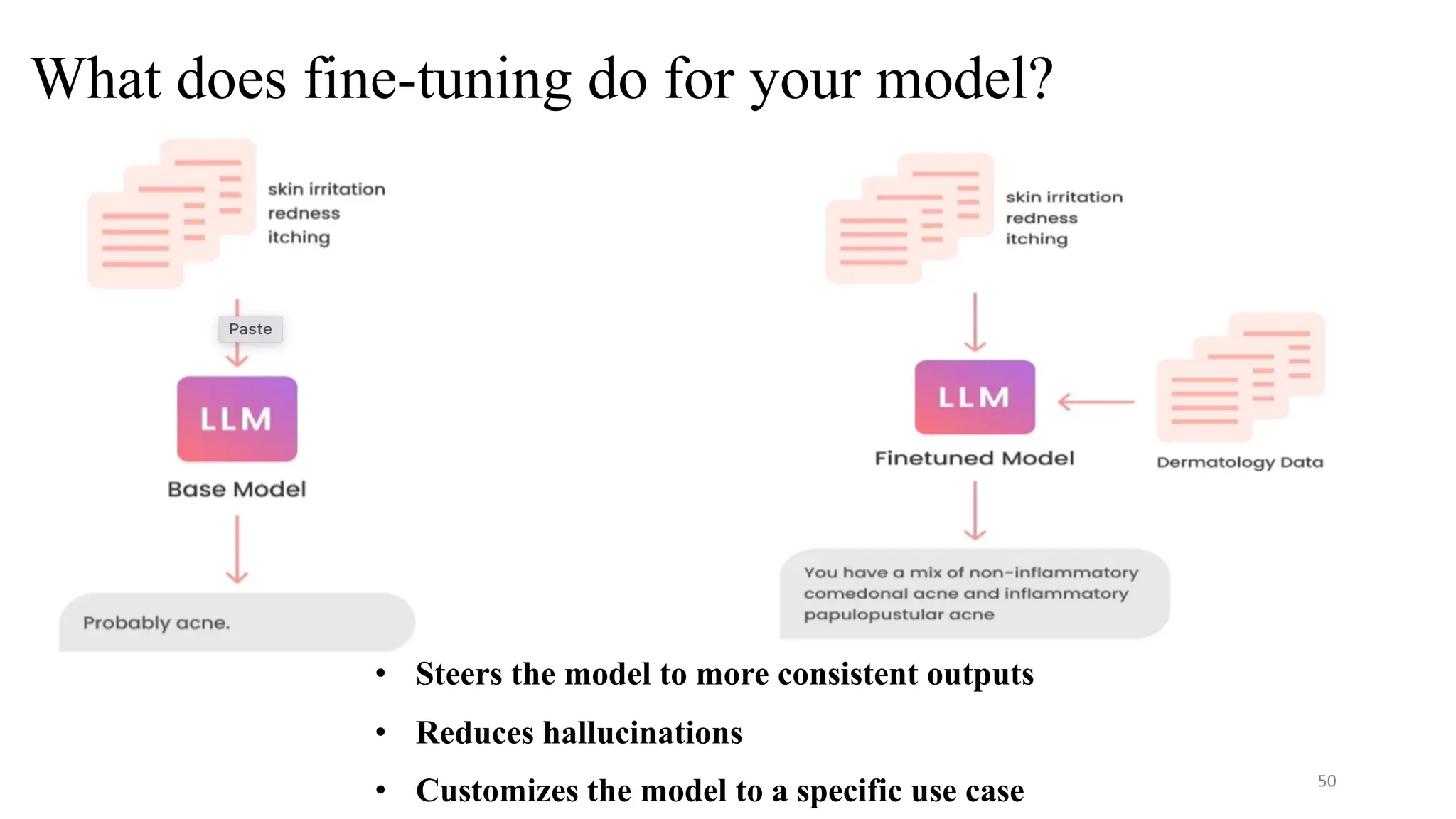 What does fine-tuning do for your model?

skin irritation
redness
itching

Paste

LLM

Base Model

Probably acne.

skin irritation
redness
itching

LLM

Finetuned Model

Dermatology Data

You have a mix of non-inflammatory comedonal acne and inflammatory papulopustular acne

• Steers the model to more consistent outputs
• Reduces hallucinations
• Customizes the model to a specific use case

50